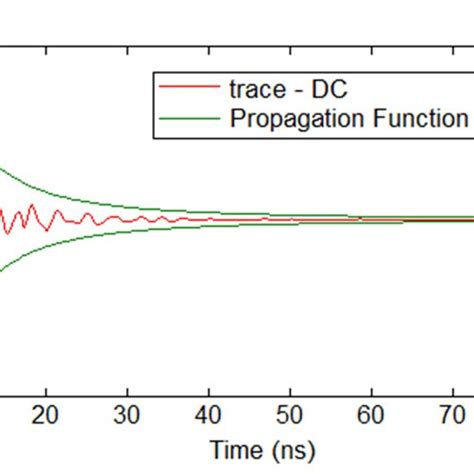 trace - DC
Propagation Function

20
30
40
50
60
70

Time (ns)